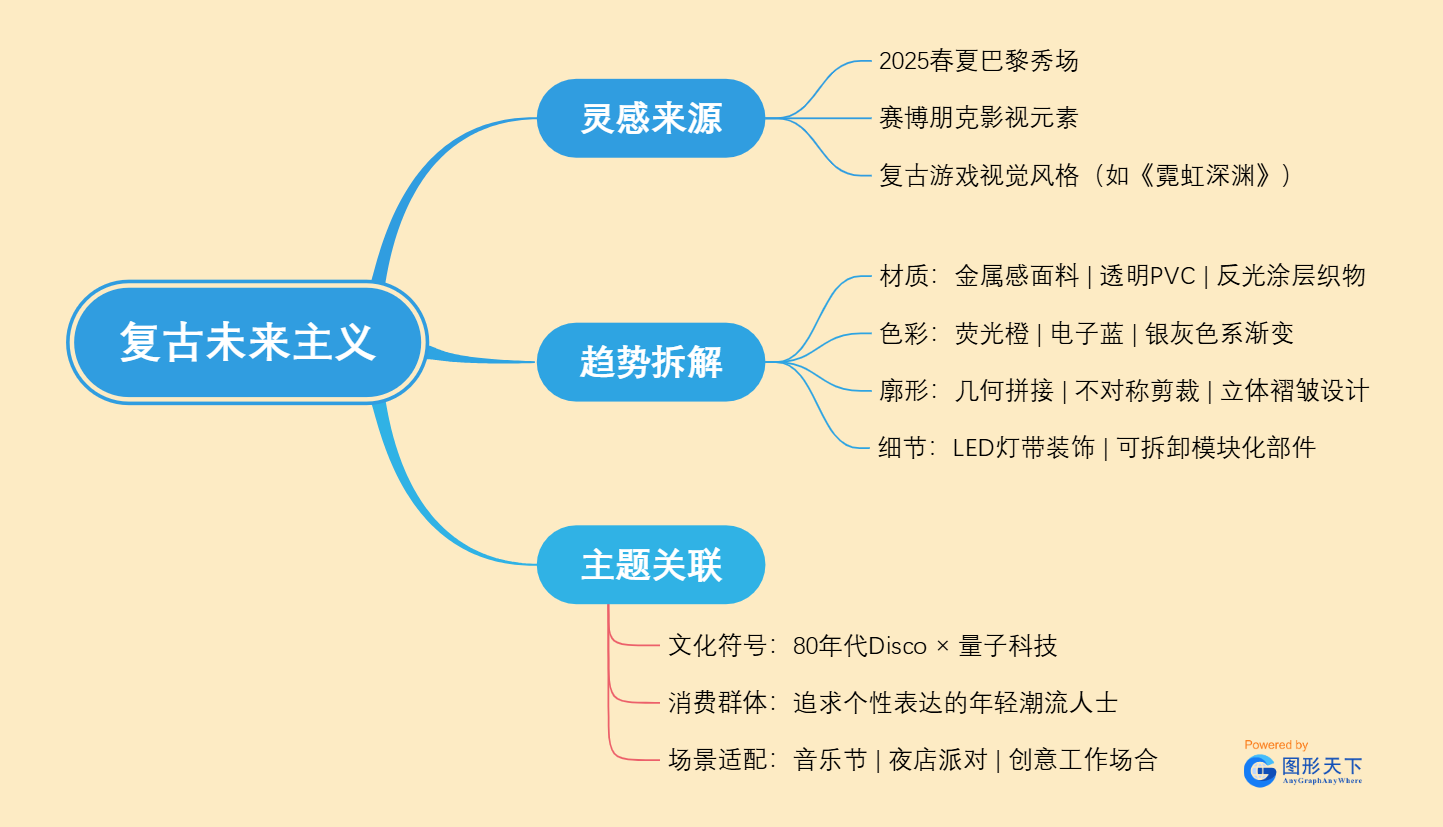 复古未来主义

灵感来源

2025春夏巴黎秀场

赛博朋克影视元素

复古游戏视觉风格（如《霓虹深渊》）

趋势拆解

材质：金属感面料 | 透明PVC | 反光涂层织物

色彩：荧光橙 | 电子蓝 | 银灰色系渐变

廓形：几何拼接 | 不对称剪裁 | 立体褶皱设计

细节：LED灯带装饰 | 可拆卸模块化部件

主题关联

文化符号：80年代Disco × 量子科技

消费群体：追求个性表达的年轻潮流人士

场景适配：音乐节 | 夜店派对 | 创意工作场合

Powered by
图形天下
AnyGraphAnyWhere